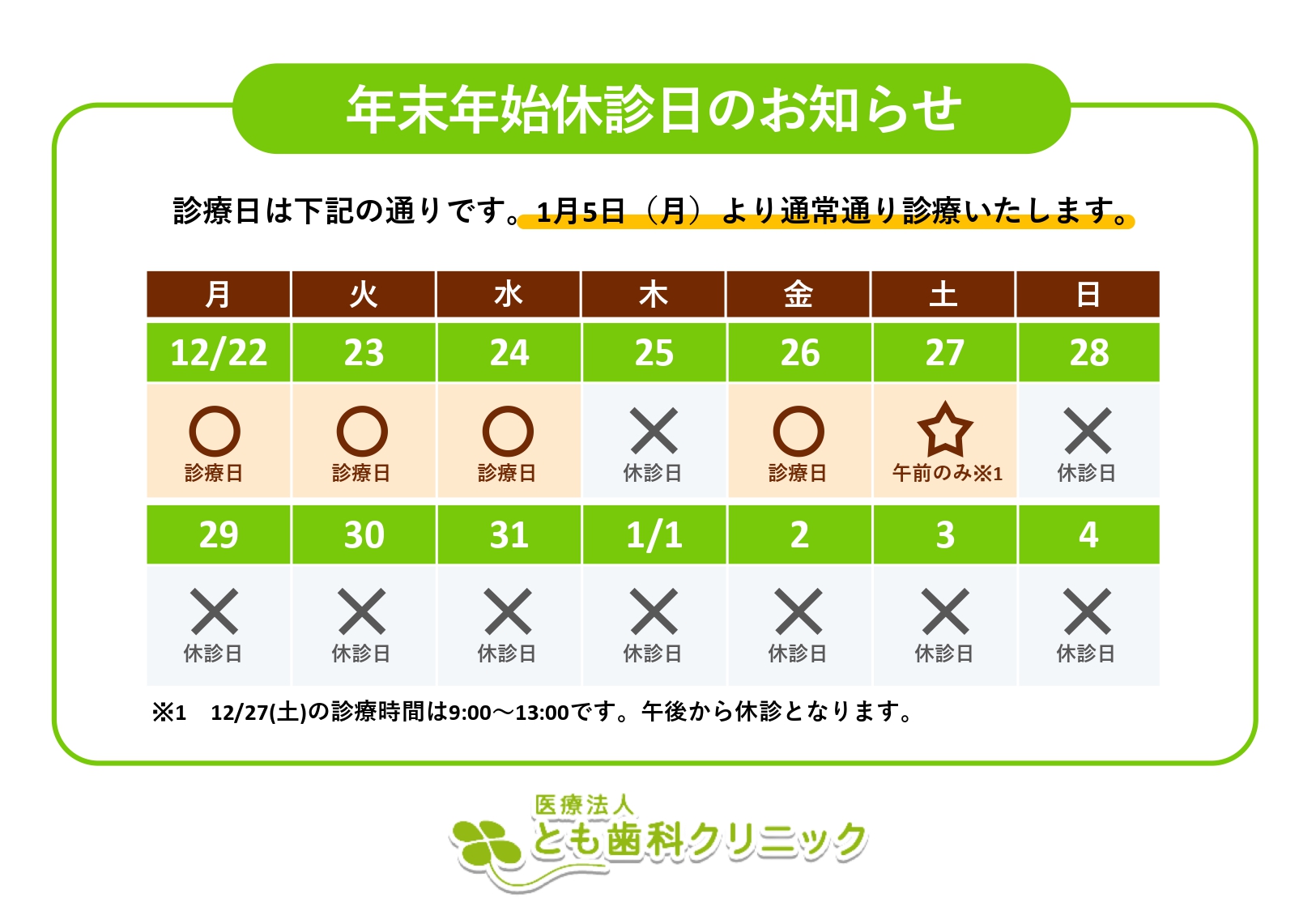 年末年始休診日のお知らせ

診療日は下記の通りです。1月5日（月）より通常通り診療いたします。

| 月 | 火 | 水 | 木 | 金 | 土 | 日 |
|---|---|---|---|---|---|---|
| 12/22 | 23 | 24 | 25 | 26 | 27 | 28 |
| ○ 診療日 | ○ 診療日 | ○ 診療日 | × 休診日 | ○ 診療日 | ☆ 午前のみ※1 | × 休診日 |
| 29 | 30 | 31 | 1/1 | 2 | 3 | 4 |
| × 休診日 | × 休診日 | × 休診日 | × 休診日 | × 休診日 | × 休診日 | × 休診日 |

※1　12/27(土)の診療時間は9:00～13:00です。午後から休診となります。

医療法人
とも歯科クリニック